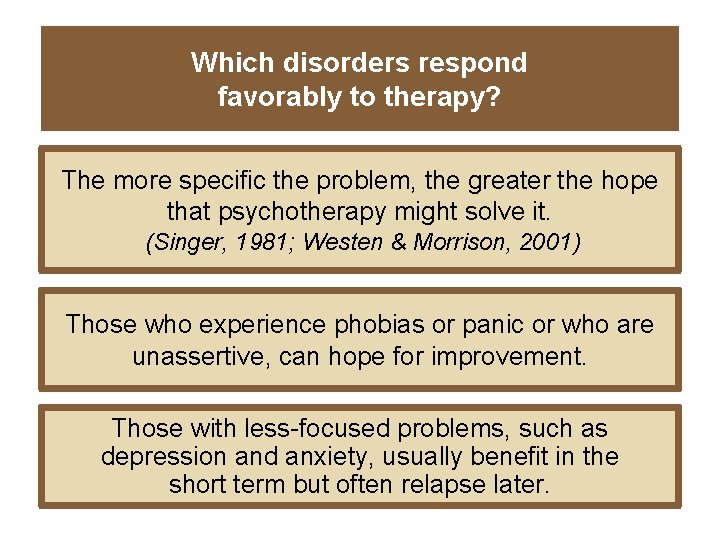 Which disorders respond favorably to therapy?

The more specific the problem, the greater the hope that psychotherapy might solve it.
(Singer, 1981; Westen & Morrison, 2001)

Those who experience phobias or panic or who are unassertive, can hope for improvement.

Those with less-focused problems, such as depression and anxiety, usually benefit in the short term but often relapse later.